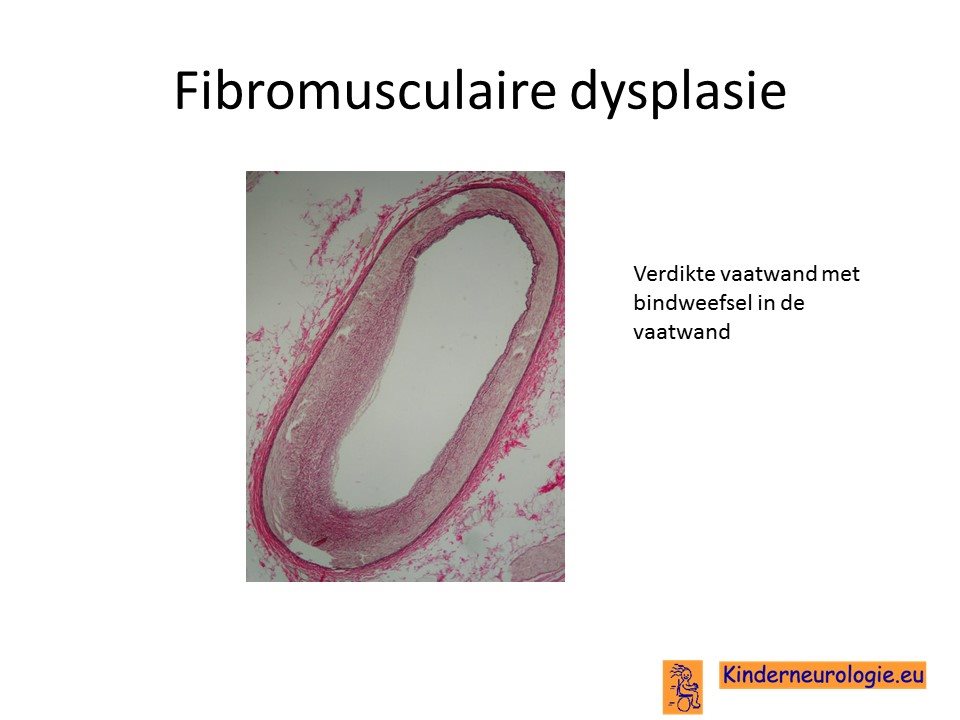 Fibromusculaire dysplasie

Verdikte vaatwand met bindweefsel in de vaatwand

Kinderneurologie.eu